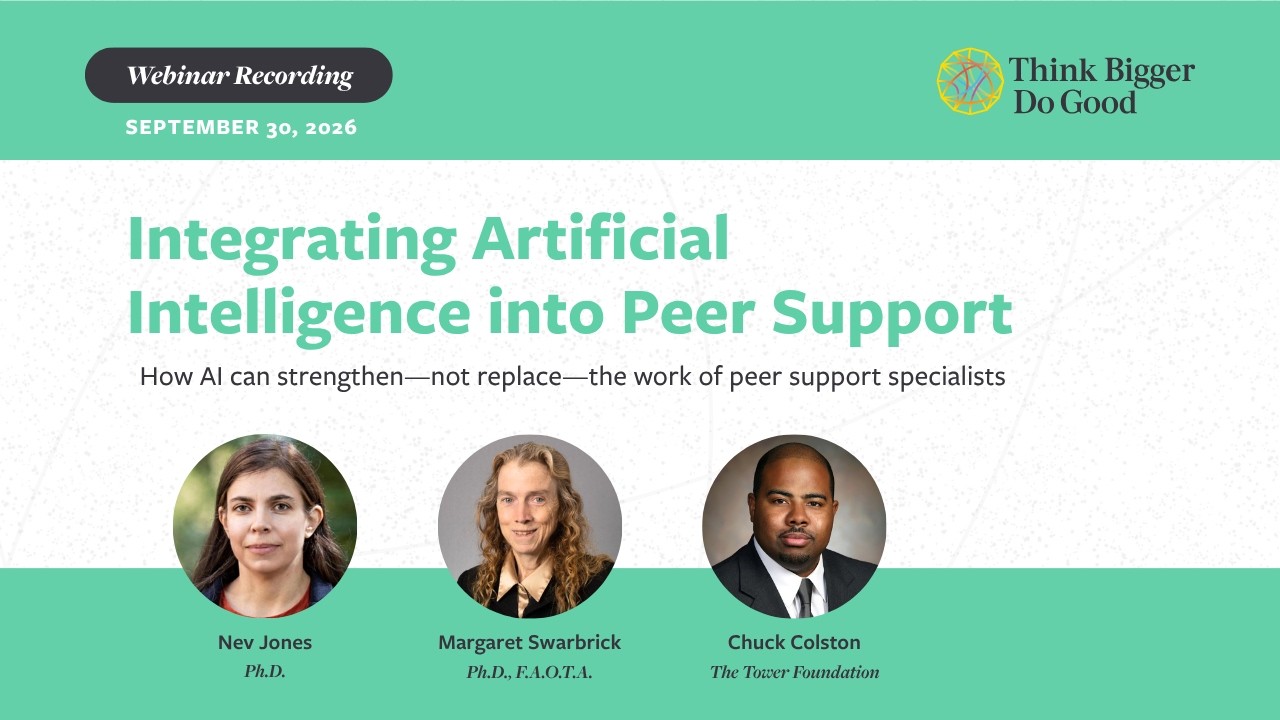 Webinar Recording

SEPTEMBER 30, 2026

Think Bigger
Do Good

Integrating Artificial Intelligence into Peer Support

How AI can strengthen—not replace—the work of peer support specialists

Nev Jones
Ph.D.

Margaret Swarbrick
Ph.D., F.A.O.T.A.

Chuck Colston
The Tower Foundation